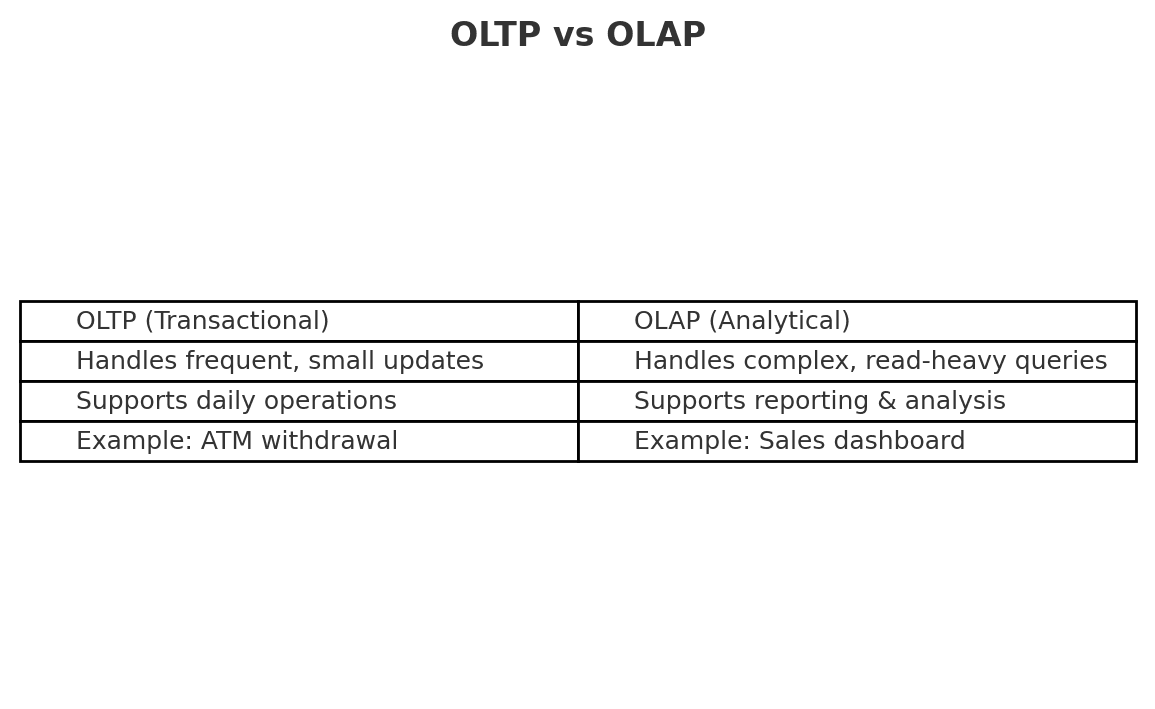 OLTP vs OLAP

| OLTP (Transactional) | OLAP (Analytical) |
|---|---|
| Handles frequent, small updates | Handles complex, read-heavy queries |
| Supports daily operations | Supports reporting & analysis |
| Example: ATM withdrawal | Example: Sales dashboard |